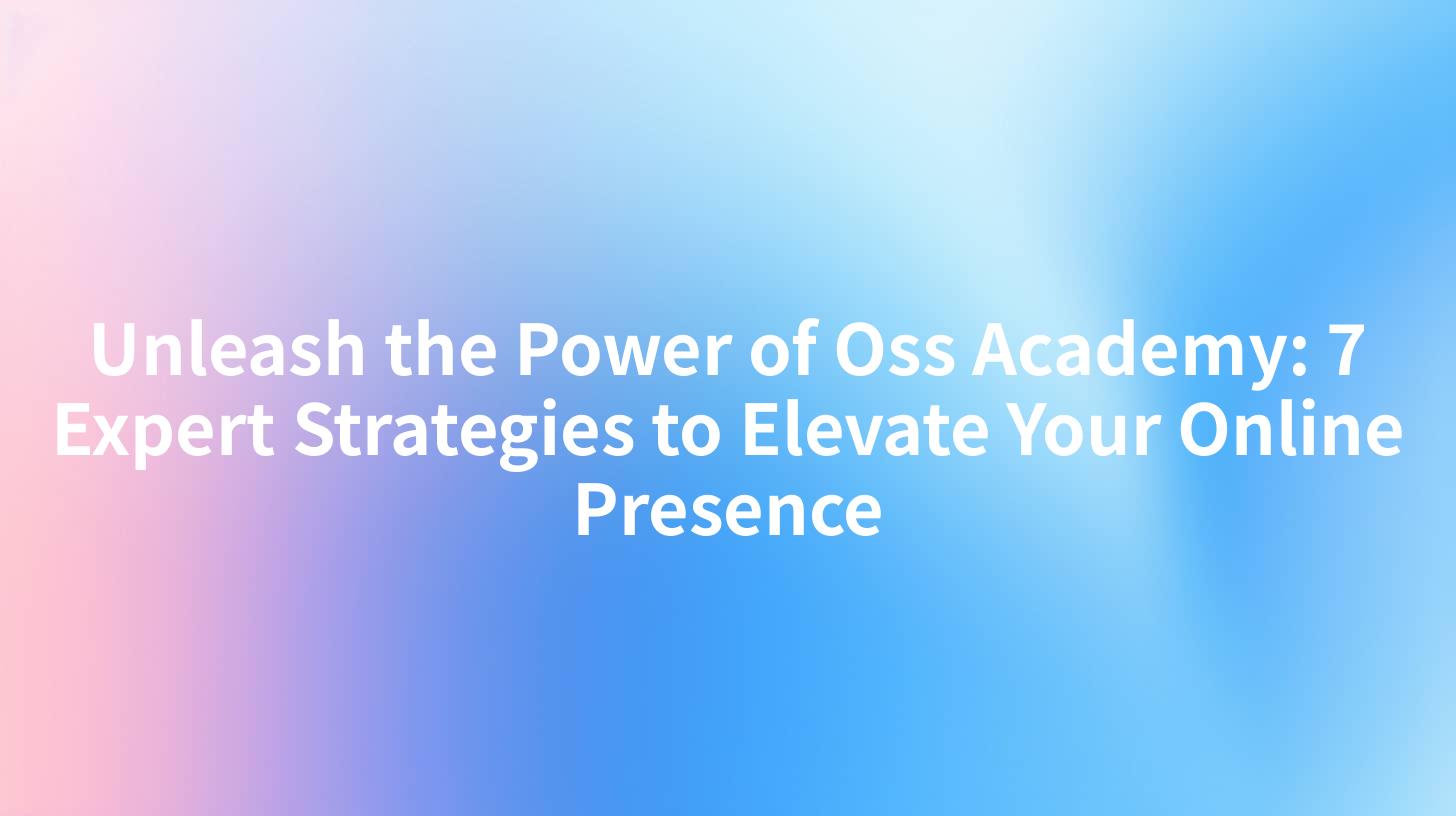 Unleash the Power of Oss Academy: 7 Expert Strategies to Elevate Your Online Presence